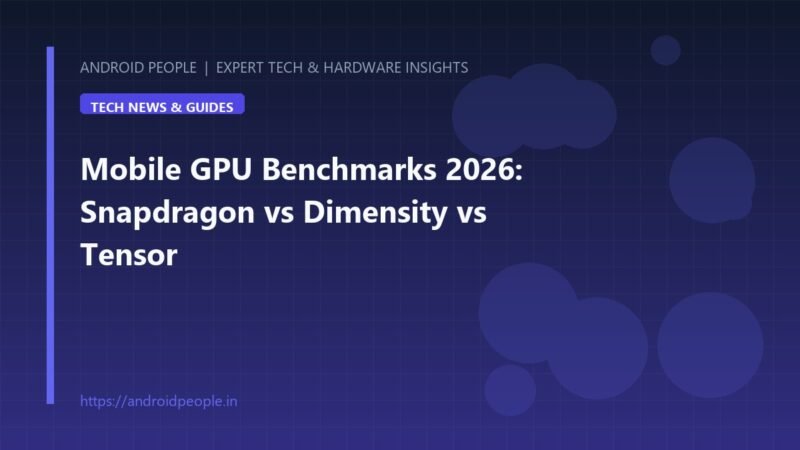 ANDROID PEOPLE | EXPERT TECH & HARDWARE INSIGHTS

TECH NEWS & GUIDES

Mobile GPU Benchmarks 2026: Snapdragon vs Dimensity vs Tensor

https://androidpeople.in